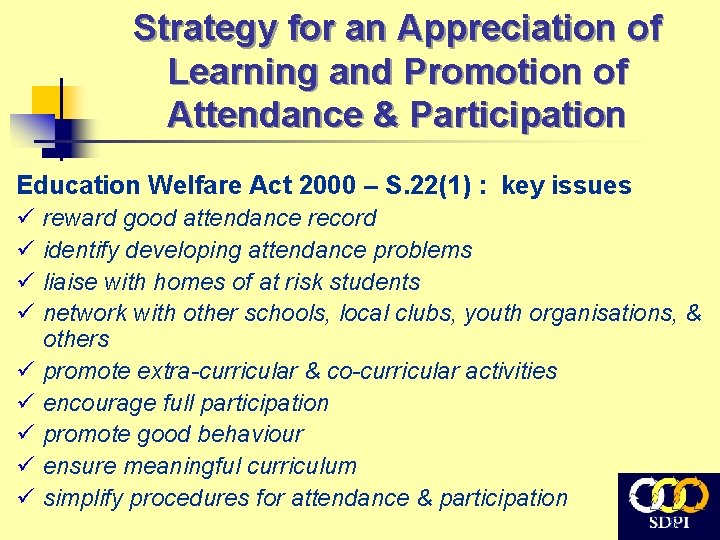 Strategy for an Appreciation of Learning and Promotion of Attendance & Participation

Education Welfare Act 2000 – S.22(1) : key issues

✓ reward good attendance record
✓ identify developing attendance problems
✓ liaise with homes of at risk students
✓ network with other schools, local clubs, youth organisations, & others
✓ promote extra-curricular & co-curricular activities
✓ encourage full participation
✓ promote good behaviour
✓ ensure meaningful curriculum
✓ simplify procedures for attendance & participation

SDPI